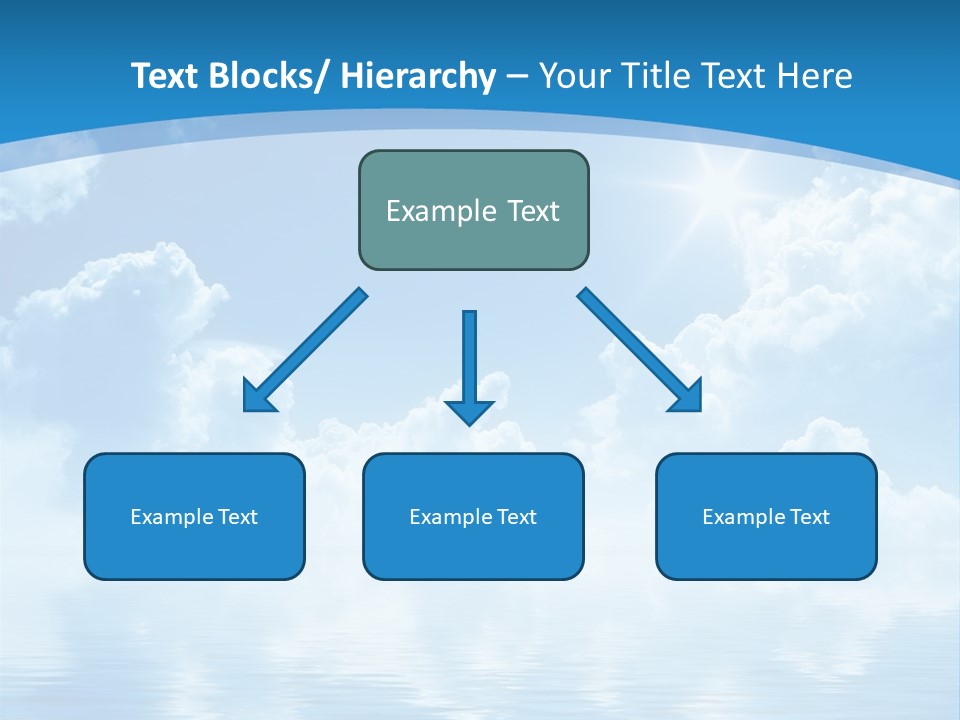 Text Blocks/ Hierarchy – Your Title Text Here

Example Text

Example Text

Example Text

Example Text